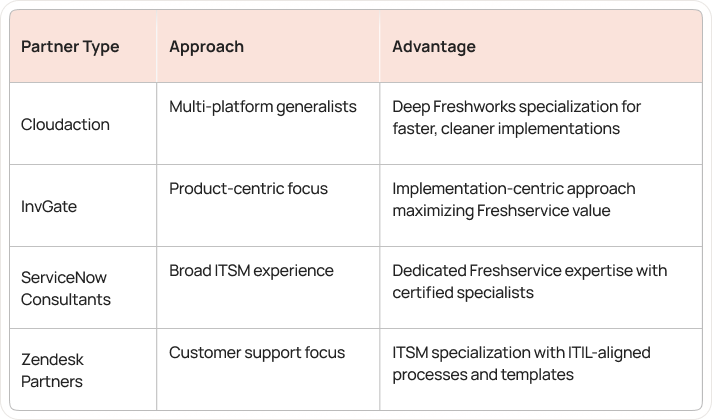 | Partner Type | Approach | Advantage |
|---|---|---|
| Cloudaction | Multi-platform generalists | Deep Freshworks specialization for faster, cleaner implementations |
| InvGate | Product-centric focus | Implementation-centric approach maximizing Freshservice value |
| ServiceNow Consultants | Broad ITSM experience | Dedicated Freshservice expertise with certified specialists |
| Zendesk Partners | Customer support focus | ITSM specialization with ITIL-aligned processes and templates |